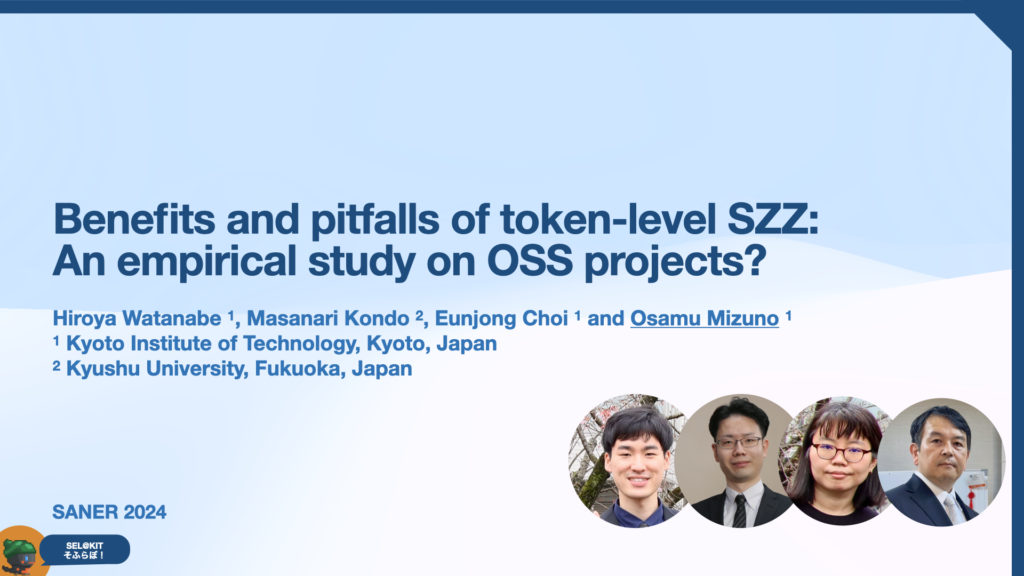 Benefits and pitfalls of token-level SZZ: An empirical study on OSS projects?

Hiroya Watanabe $^1$, Masanari Kondo $^2$, Eunjong Choi $^1$ and Osamu Mizuno $^1$
$^1$ Kyoto Institute of Technology, Kyoto, Japan
$^2$ Kyushu University, Fukuoka, Japan

SANER 2024

SEL@KIT
そふらぼ！